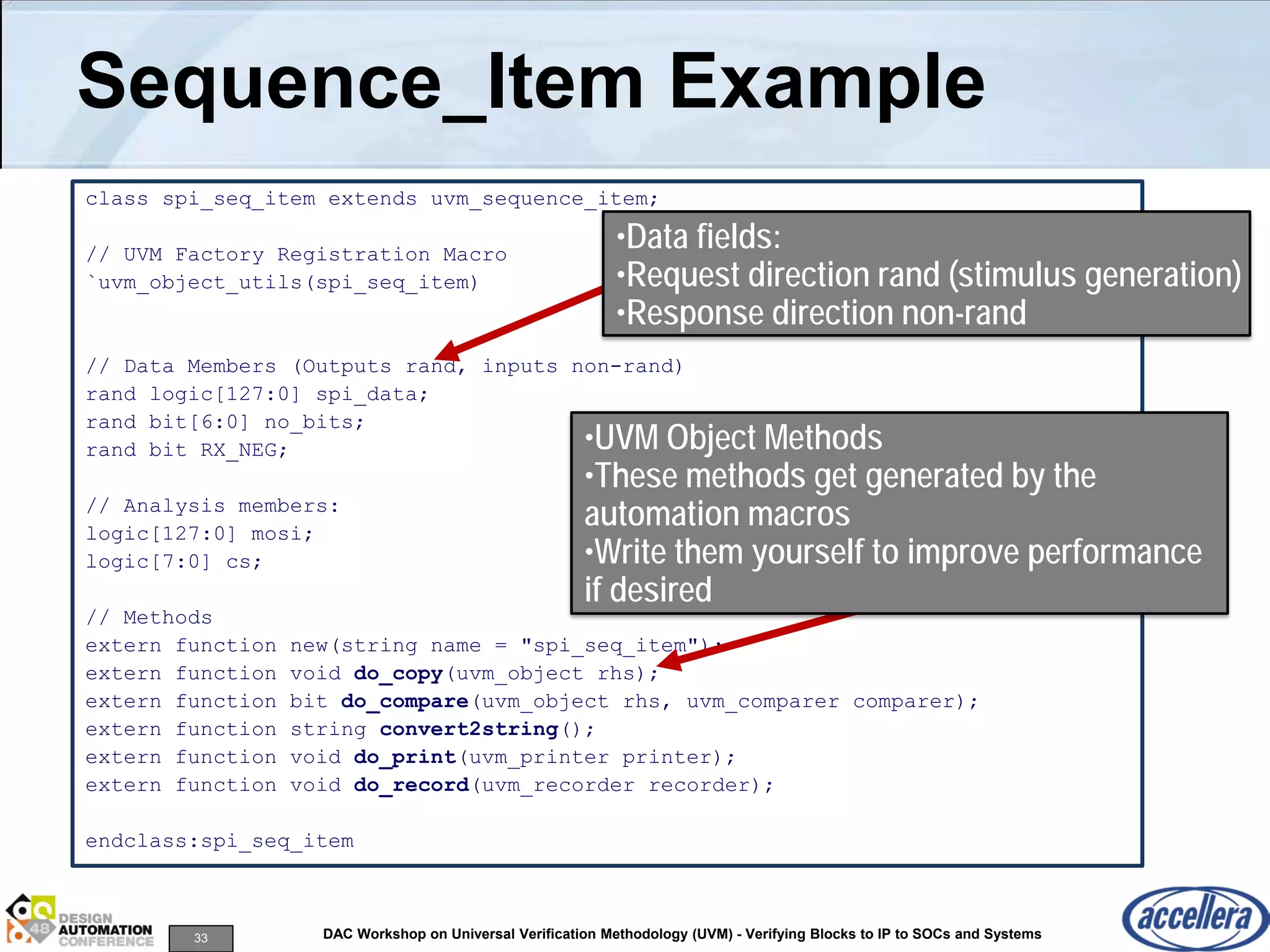 Sequence_Item Example

class spi_seq_item extends uvm_sequence_item;

// UVM Factory Registration Macro
`uvm_object_utils(spi_seq_item)

// Data Members (Outputs rand, inputs non-rand)
rand logic[127:0] spi_data;
rand bit[6:0] no_bits;
rand bit RX_NEG;

// Analysis members:
logic[127:0] mosi;
logic[7:0] cs;

// Methods
extern function new(string name = "spi_seq_item");
extern function void do_copy(uvm_object rhs);
extern function bit do_compare(uvm_object rhs, uvm_comparer comparer);
extern function string convert2string();
extern function void do_print(uvm_printer printer);
extern function void do_record(uvm_recorder recorder);

endclass:spi_seq_item

•Data fields:
•Request direction rand (stimulus generation)
•Response direction non-rand

•UVM Object Methods
•These methods get generated by the automation macros
•Write them yourself to improve performance if desired

48 DESIGN AUTOMATION CONFERENCE

33

DAC Workshop on Universal Verification Methodology (UVM) - Verifying Blocks to IP to SOCs and Systems

accellera